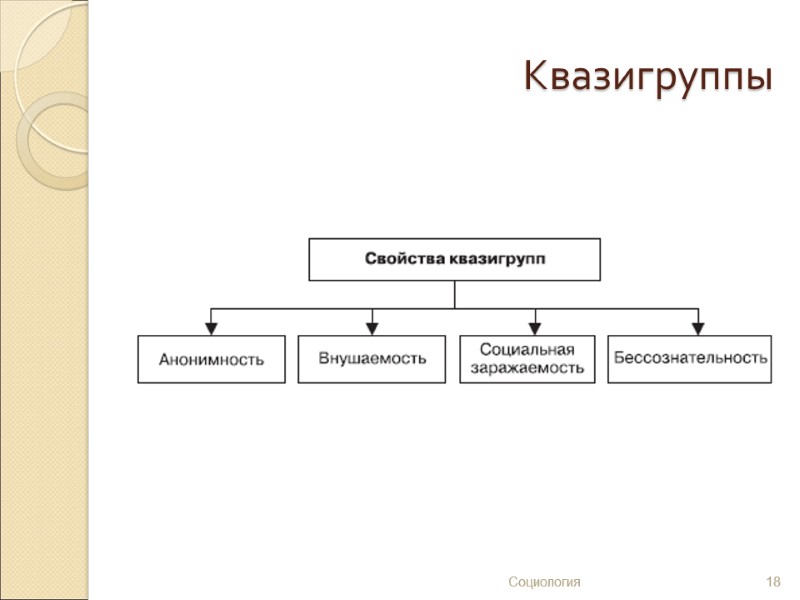 Квазигруппы

Свойства квазигрупп

Анонимность

Внушаемость

Социальная заражаемость

Бессознательность

Социология

18